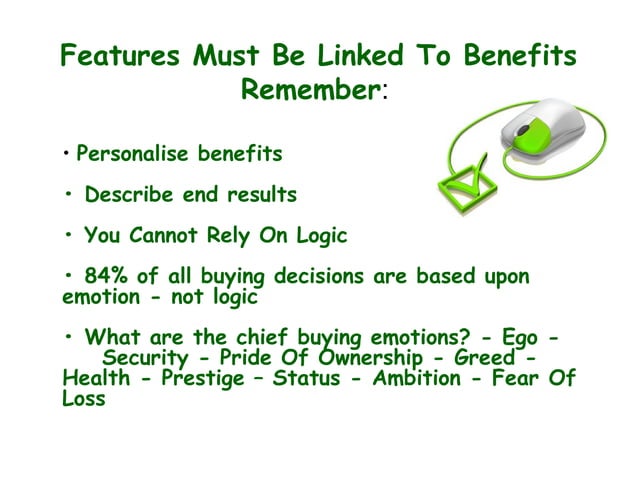 Features Must Be Linked To Benefits
Remember:

• Personalise benefits

• Describe end results

• You Cannot Rely On Logic

• 84% of all buying decisions are based upon emotion - not logic

• What are the chief buying emotions? - Ego - Security - Pride Of Ownership - Greed - Health - Prestige – Status - Ambition - Fear Of Loss